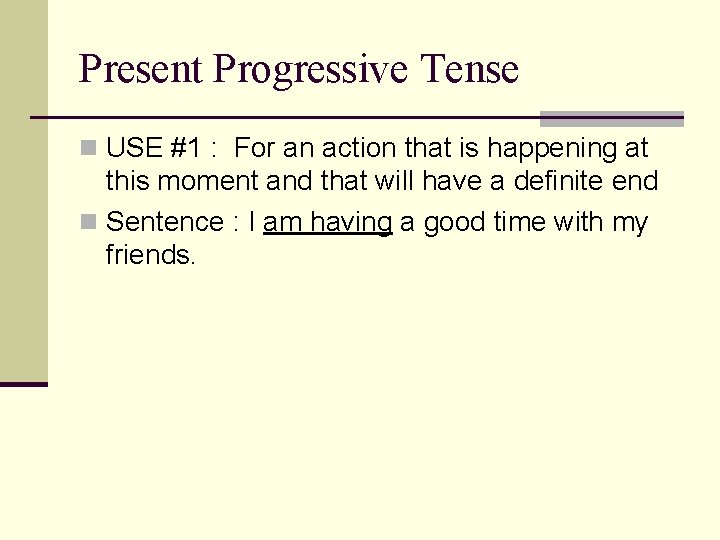 Present Progressive Tense

USE #1 : For an action that is happening at this moment and that will have a definite end

Sentence : I am having a good time with my friends.